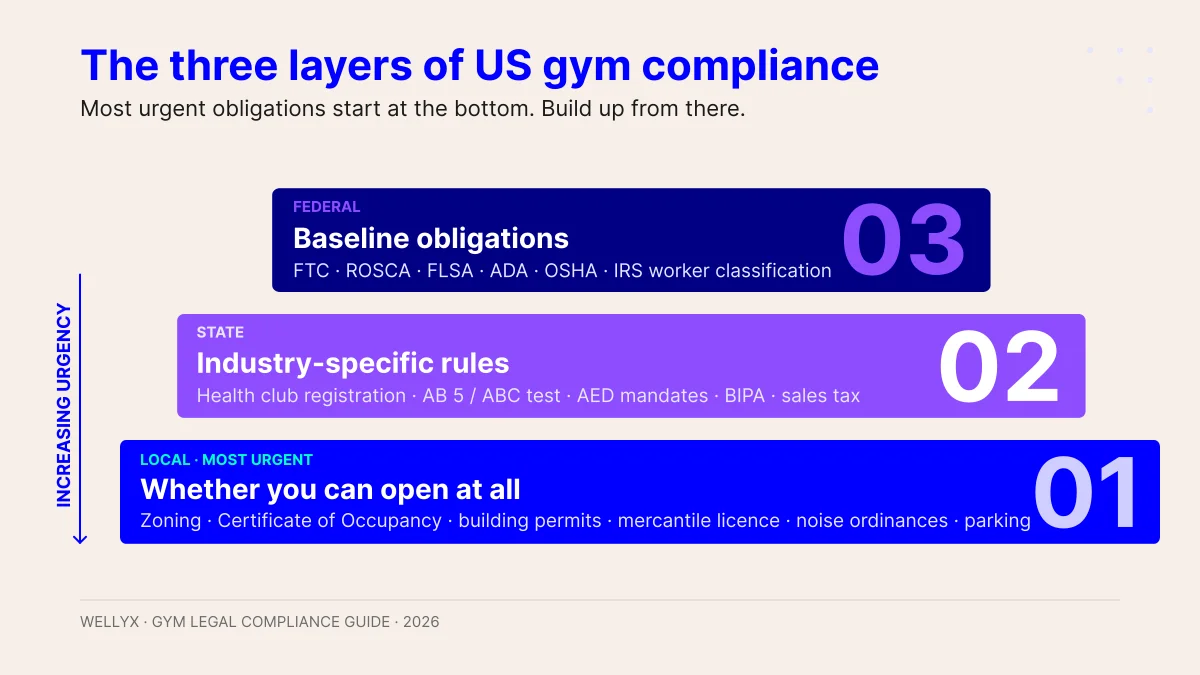 The three layers of US gym compliance
Most urgent obligations start at the bottom. Build up from there.

INCREASING URGENCY

FEDERAL
Baseline obligations
FTC · ROSCA · FLSA · ADA · OSHA · IRS worker classification
03

STATE
Industry-specific rules
Health club registration · AB 5 / ABC test · AED mandates · BIPA · sales tax
02

LOCAL · MOST URGENT
Whether you can open at all
Zoning · Certificate of Occupancy · building permits · mercantile licence · noise ordinances · parking
01

WELLYX · GYM LEGAL COMPLIANCE GUIDE · 2026